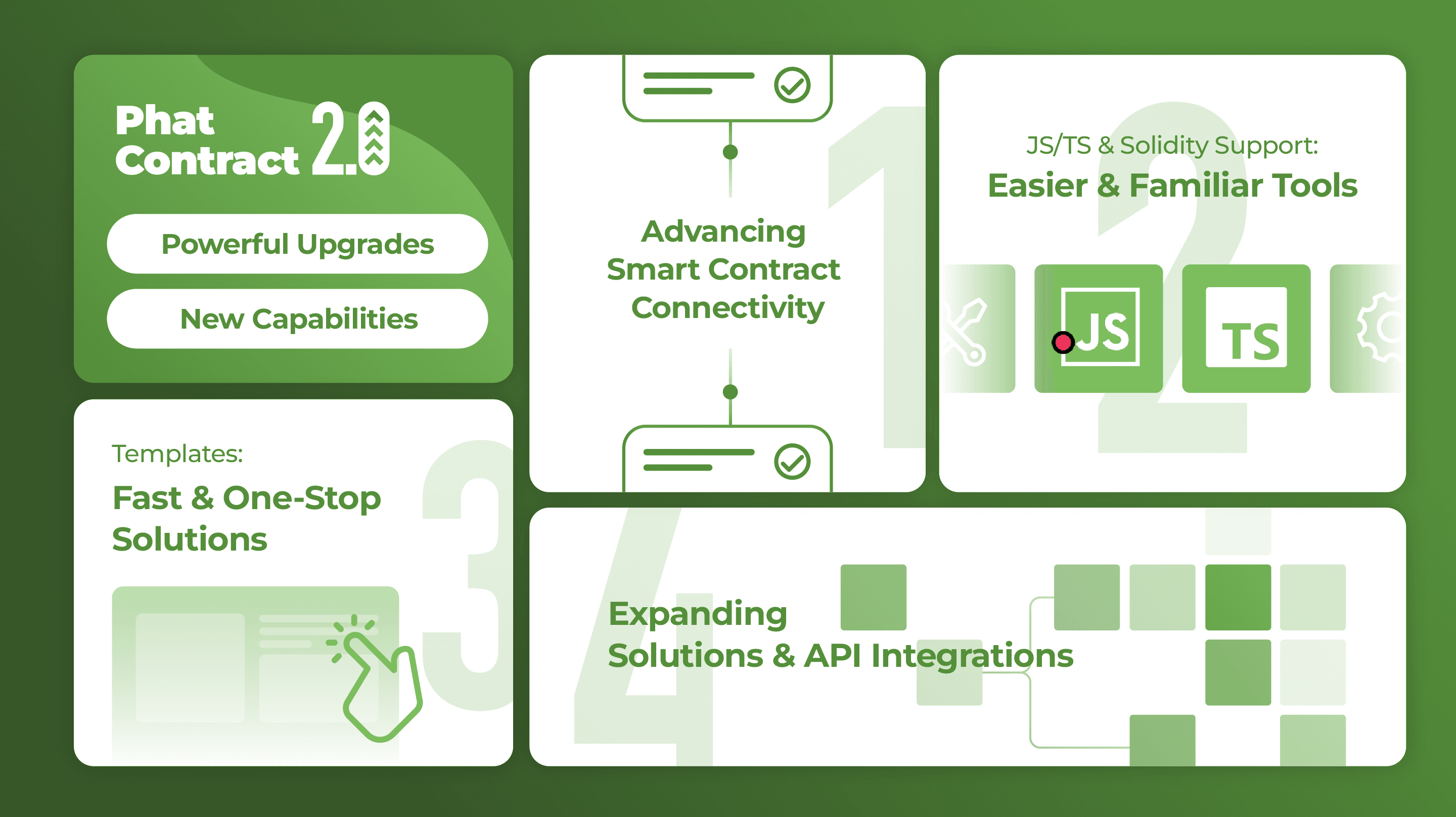 Phat Contract 2.0

Powerful Upgrades

New Capabilities

1

Advancing Smart Contract Connectivity

2

JS/TS & Solidity Support:

Easier & Familiar Tools

JS

TS

3

Templates:

Fast & One-Stop Solutions

4

Expanding Solutions & API Integrations